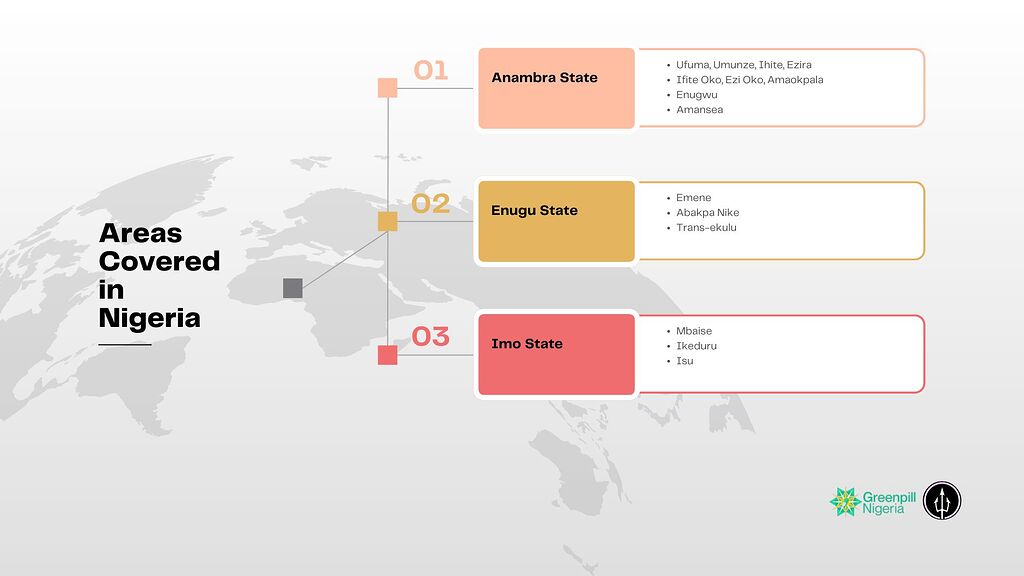 Areas Covered in Nigeria

01

Anambra State

- Ufuma, Umunze, Ihite, Ezira
- Ifite Oko, Ezi Oko, Amaokpala
- Enugwu
- Amansea

02

Enugu State

- Emene
- Abakpa Nike
- Trans-ekulu

03

Imo State

- Mbaise
- Ikeduru
- Isu

Greenpill Nigeria